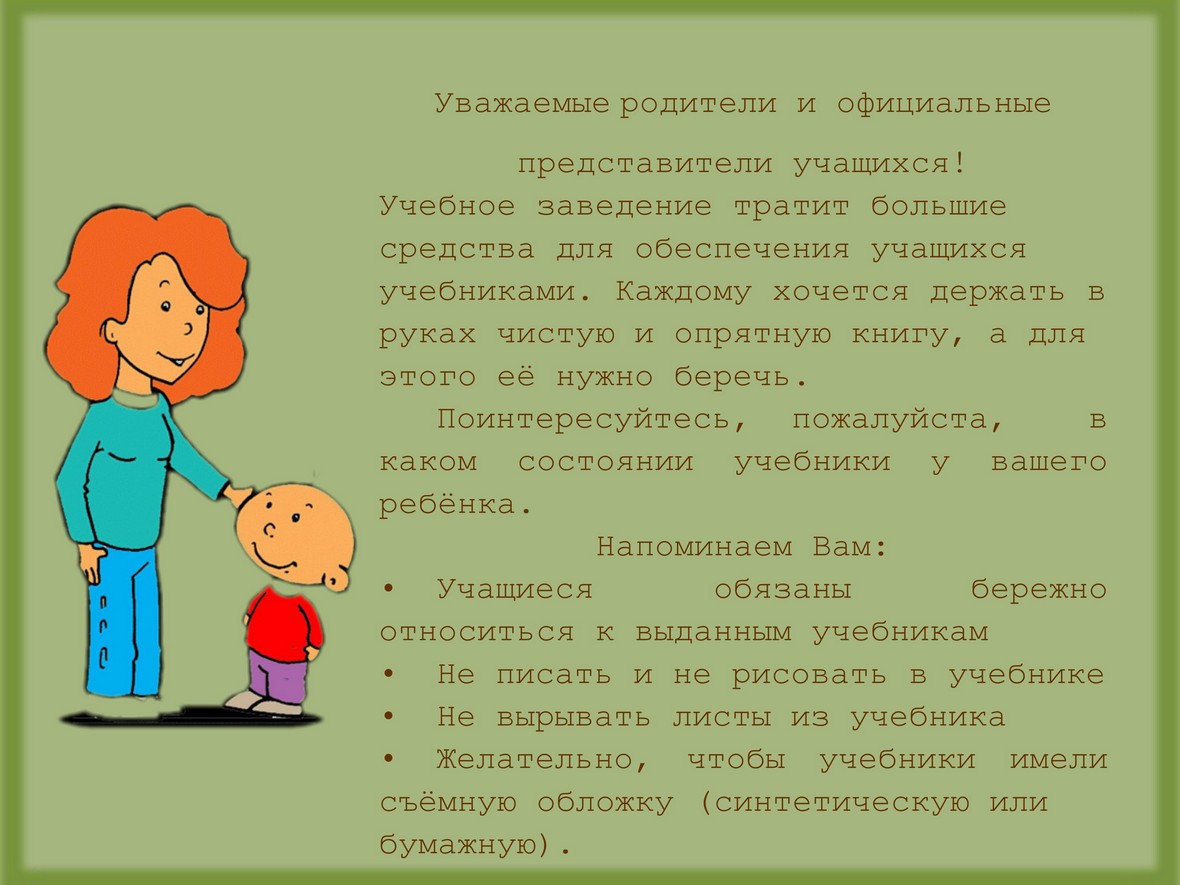 Уважаемые родители и официальные

представители учащихся!

Учебное заведение тратит большие средства для обеспечения учащихся учебниками. Каждому хочется держать в руках чистую и опрятную книгу, а для этого её нужно беречь.

Поинтересуйтесь, пожалуйста, в каком состоянии учебники у вашего ребёнка.

Напоминаем Вам:

• Учащиеся обязаны бережно относиться к выданным учебникам
• Не писать и не рисовать в учебнике
• Не вырывать листы из учебника
• Желательно, чтобы учебники имели съёмную обложку (синтетическую или бумажную).